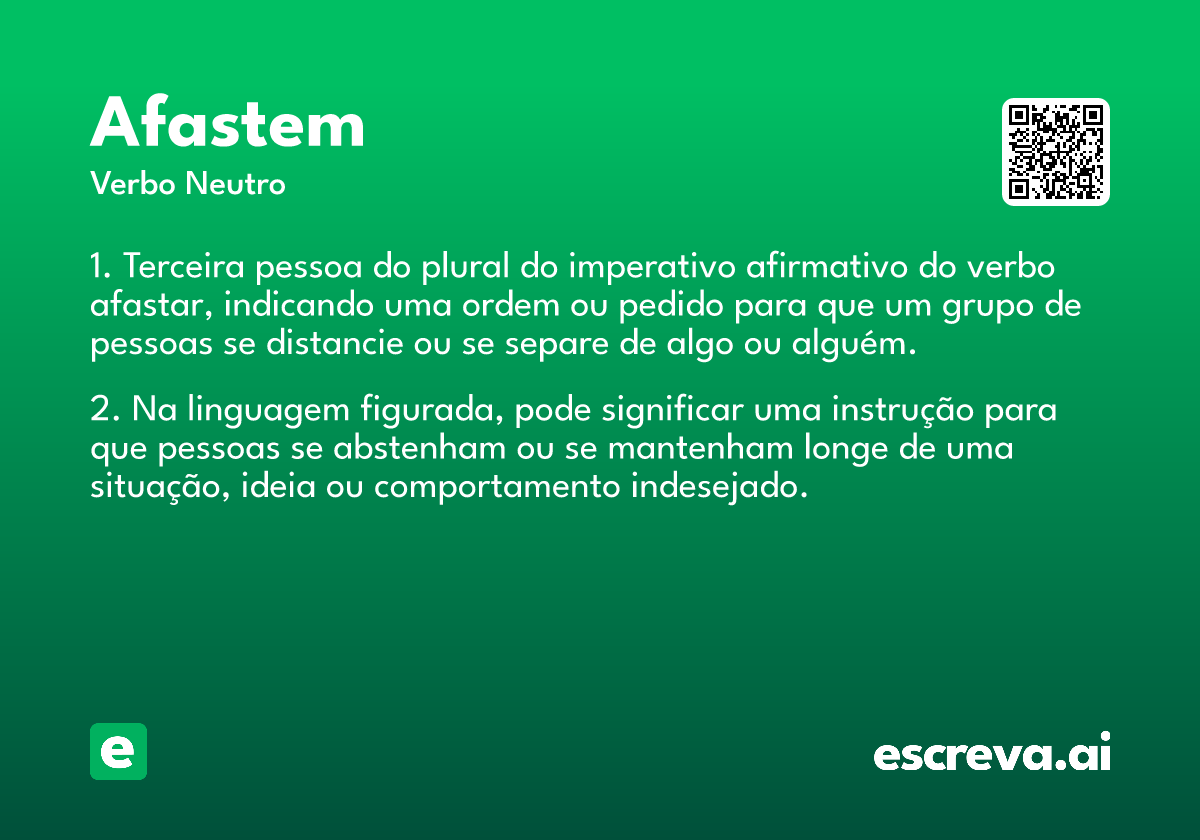 Afastem
Verbo Neutro

1. Terceira pessoa do plural do imperativo afirmativo do verbo afastar, indicando uma ordem ou pedido para que um grupo de pessoas se distancie ou se separe de algo ou alguém.

2. Na linguagem figurada, pode significar uma instrução para que pessoas se abstenham ou se mantenham longe de uma situação, ideia ou comportamento indesejado.

e

escreva.ai